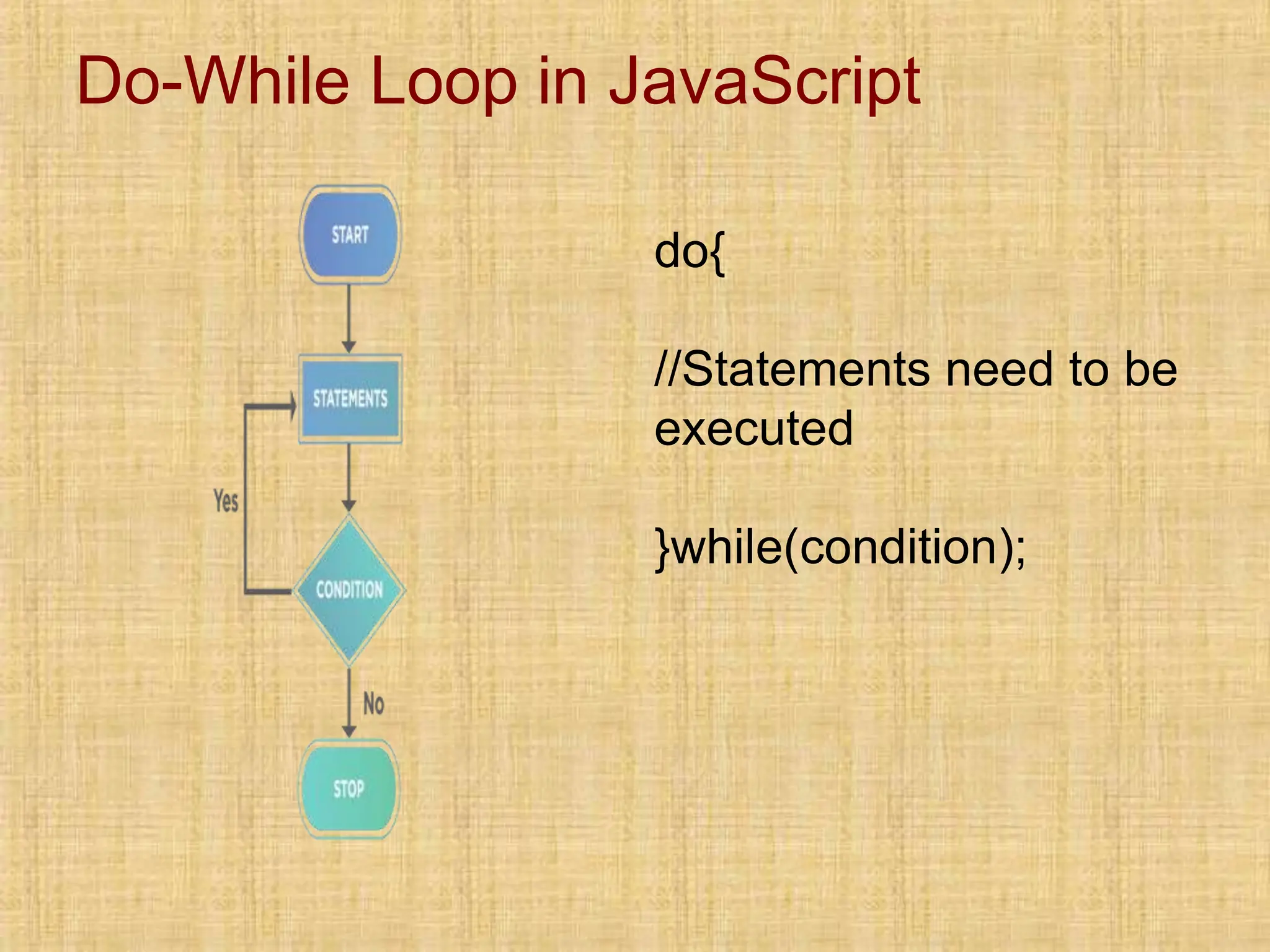 Do-While Loop in JavaScript

START

STATEMENTS

Yes

CONDITION

No

STOP

do{

//Statements need to be executed

}while(condition);